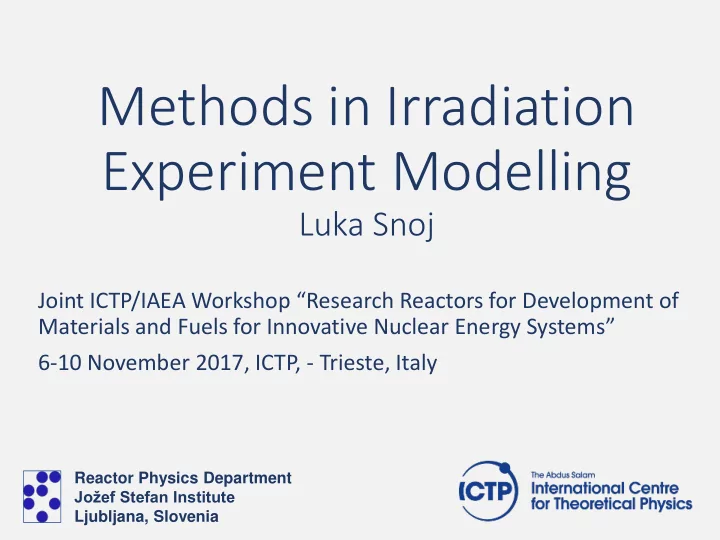 Methods in Irradiation Experiment Modelling

Luka Snoj

Joint ICTP/IAEA Workshop “Research Reactors for Development of Materials and Fuels for Innovative Nuclear Energy Systems”

6-10 November 2017, ICTP, - Trieste, Italy

Reactor Physics Department
Jožef Stefan Institute
Ljubljana, Slovenia

ICTP
The Abdus Salam
International Centre for Theoretical Physics